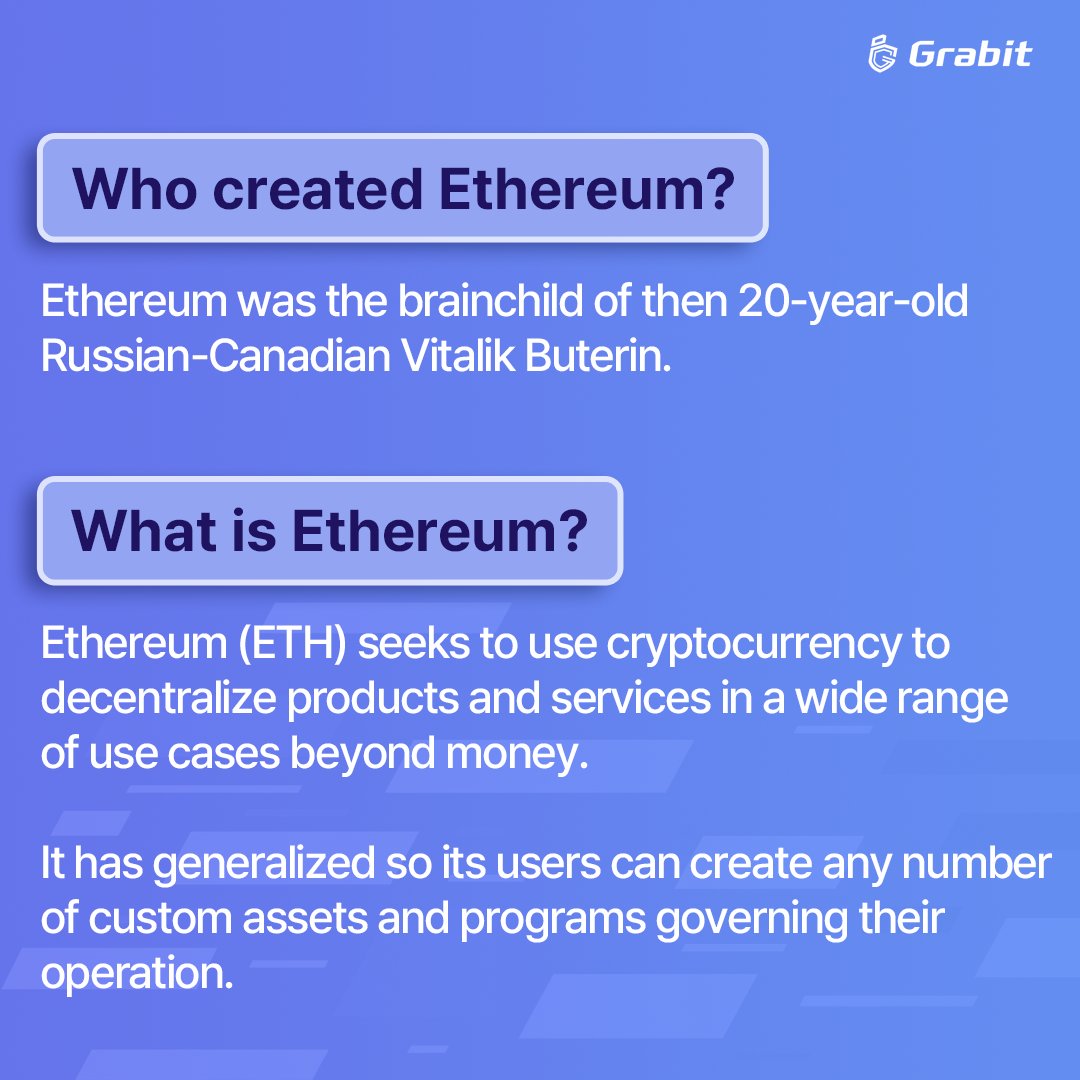 Grabit

Who created Ethereum?

Ethereum was the brainchild of then 20-year-old Russian-Canadian Vitalik Buterin.

What is Ethereum?

Ethereum (ETH) seeks to use cryptocurrency to decentralize products and services in a wide range of use cases beyond money.

It has generalized so its users can create any number of custom assets and programs governing their operation.